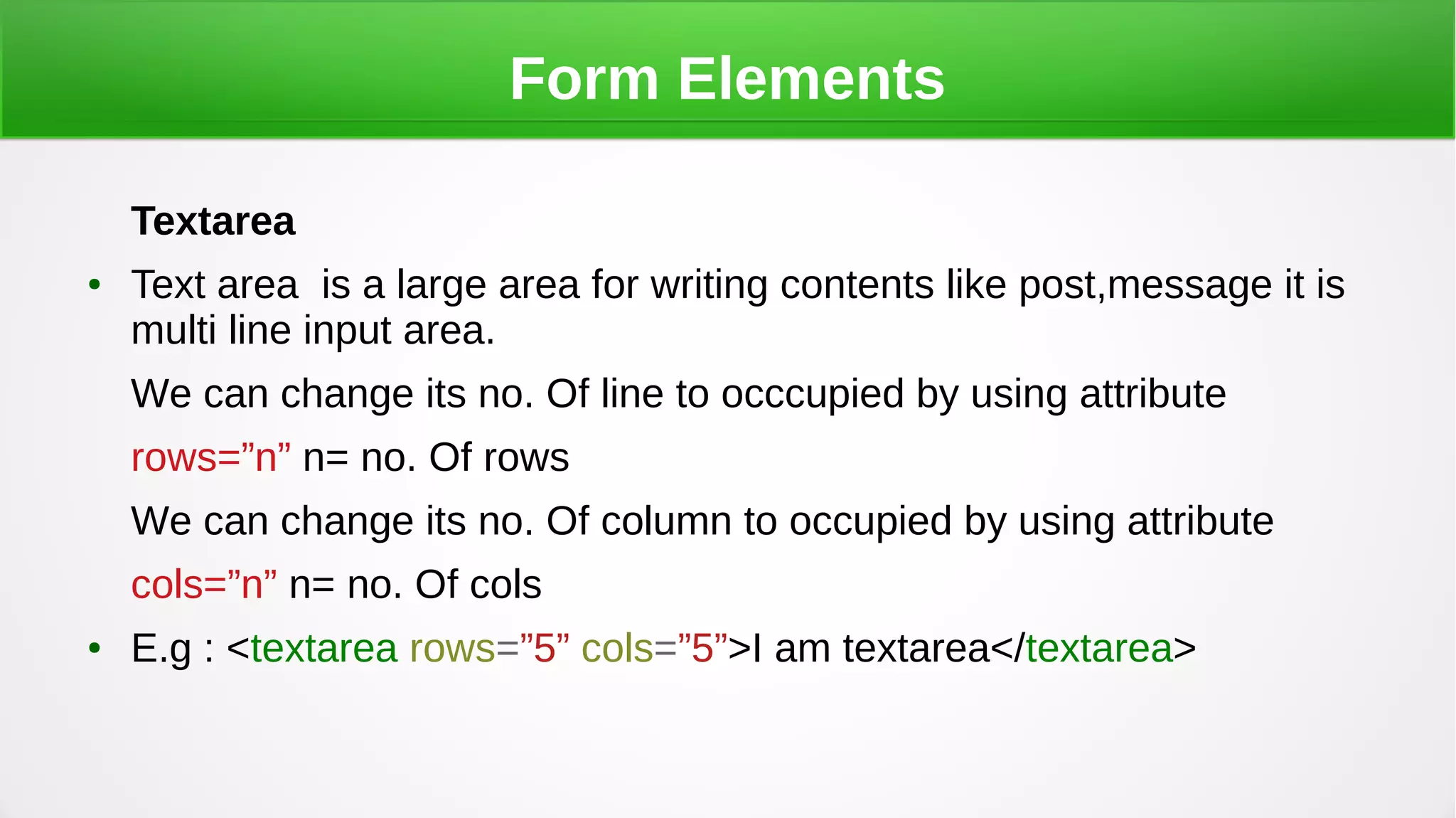 Form Elements

Textarea

• Text area is a large area for writing contents like post,message it is multi line input area.

We can change its no. Of line to occcupied by using attribute

rows=”n” n= no. Of rows

We can change its no. Of column to occupied by using attribute

cols=”n” n= no. Of cols

• E.g : <textarea rows=”5” cols=”5”>I am textarea</textarea>